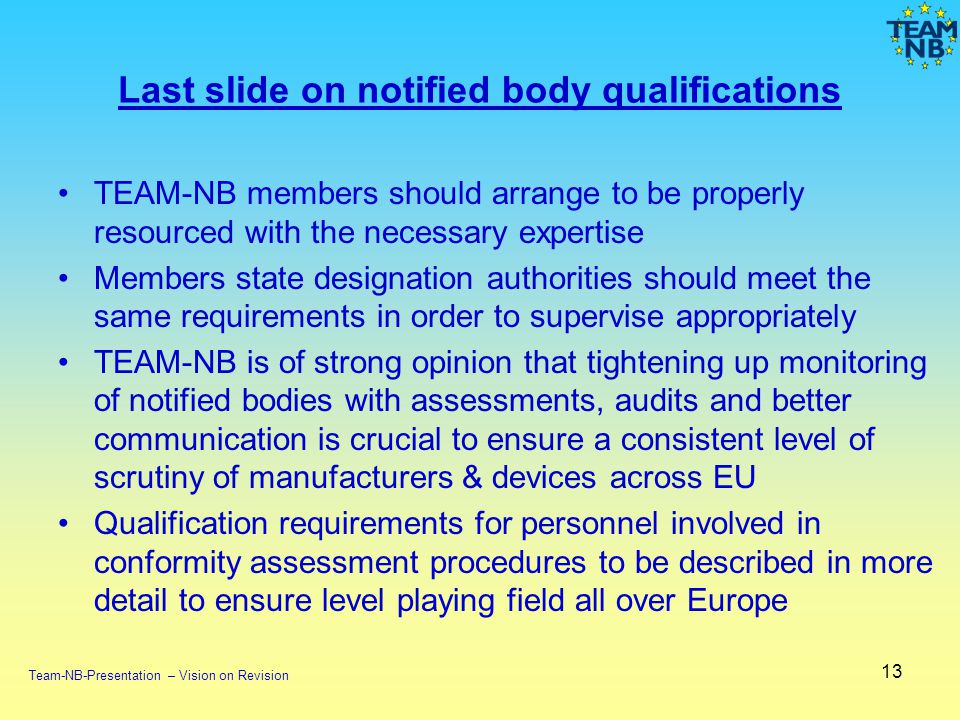 TEAM NB

Last slide on notified body qualifications

• TEAM-NB members should arrange to be properly resourced with the necessary expertise

• Members state designation authorities should meet the same requirements in order to supervise appropriately

• TEAM-NB is of strong opinion that tightening up monitoring of notified bodies with assessments, audits and better communication is crucial to ensure a consistent level of scrutiny of manufacturers & devices across EU

• Qualification requirements for personnel involved in conformity assessment procedures to be described in more detail to ensure level playing field all over Europe

Team-NB-Presentation – Vision on Revision

13